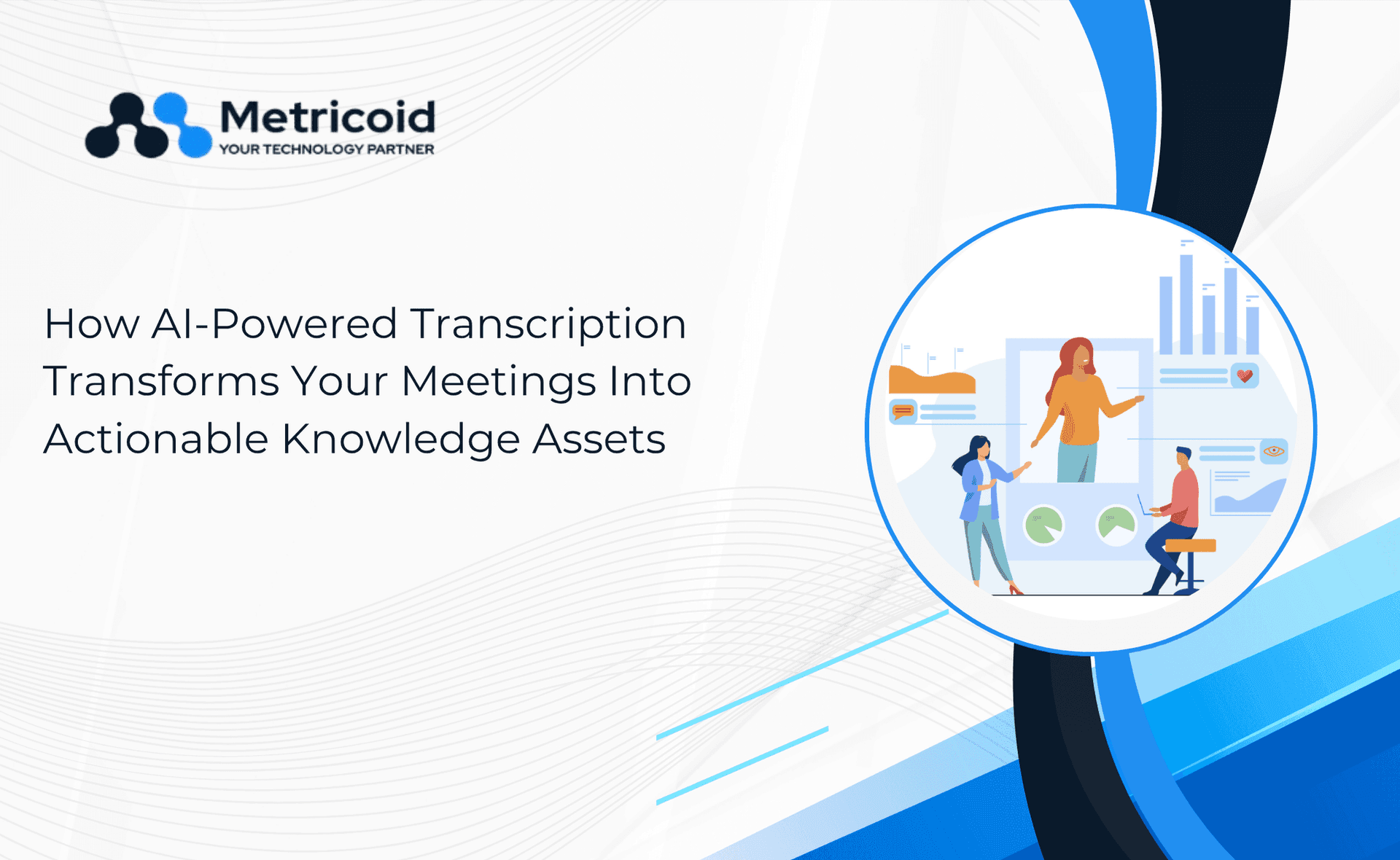 Metricoid
YOUR TECHNOLOGY PARTNER

How AI-Powered Transcription Transforms Your Meetings Into Actionable Knowledge Assets